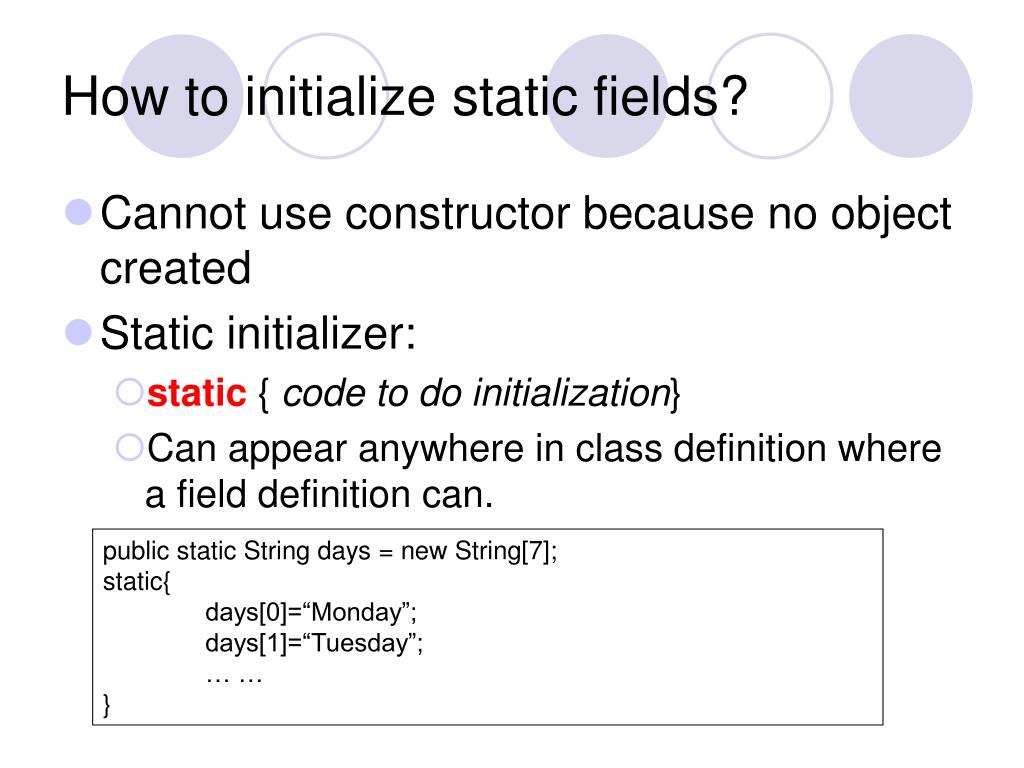 How to initialize static fields?

Cannot use constructor because no object created

Static initializer:

static { code to do initialization}

Can appear anywhere in class definition where a field definition can.

public static String days = new String[7];
static{
days[0]=“Monday”;
days[1]=“Tuesday”;
… …
}